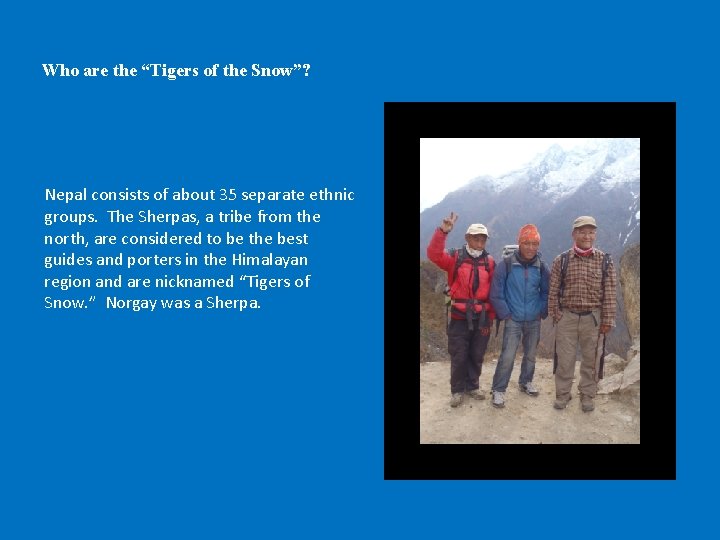 Who are the “Tigers of the Snow”?

Nepal consists of about 35 separate ethnic groups. The Sherpas, a tribe from the north, are considered to be the best guides and porters in the Himalayan region and are nicknamed “Tigers of Snow.” Norgay was a Sherpa.